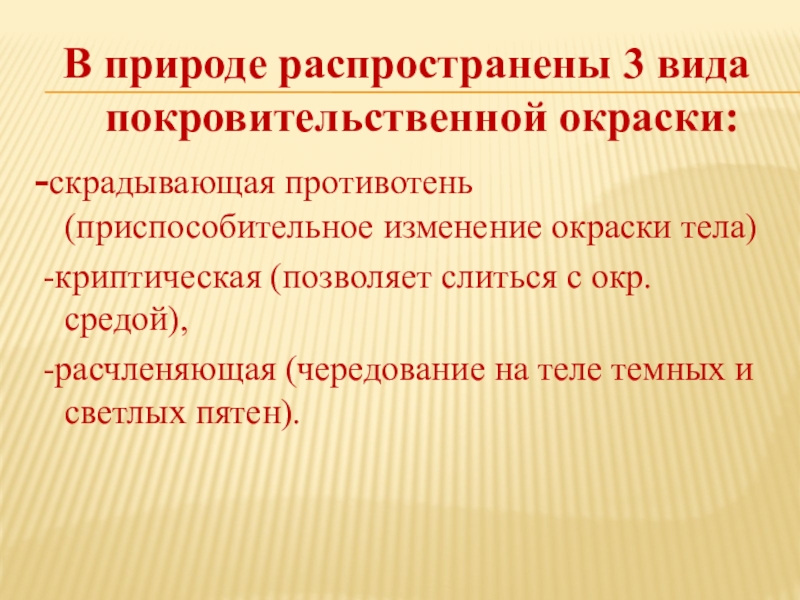 В природе распространены 3 вида покровительственной окраски:

-скрадывающая противотень (приспособительное изменение окраски тела)

-криптическая (позволяет слиться с окр. средой),

-расчленяющая (чередование на теле темных и светлых пятен).